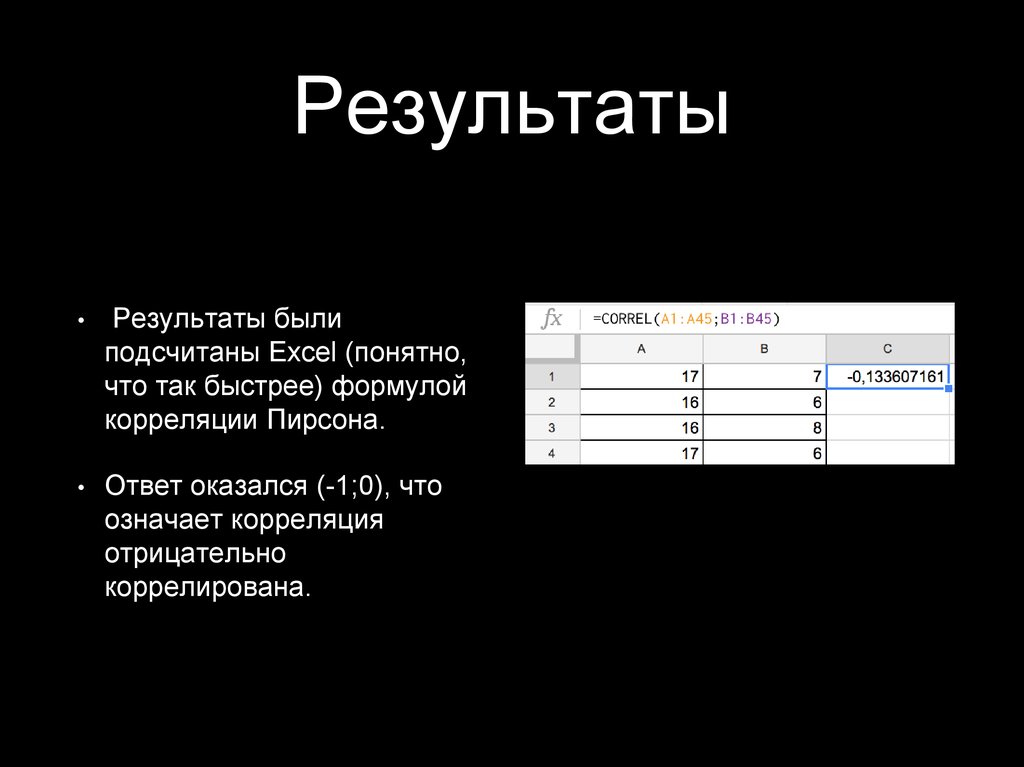 Результаты

• Результаты были подсчитаны Excel (понятно, что так быстрее) формулой корреляции Пирсона.

• Ответ оказался (-1;0), что означает корреляция отрицательно коррелирована.

fx =CORREL(A1:A45;B1:B45)

| | A | B | C |
|---|---|---|---|
| 1 | 17 | 7 | -0,133607161 |
| 2 | 16 | 6 | |
| 3 | 16 | 8 | |
| 4 | 17 | 6 | |